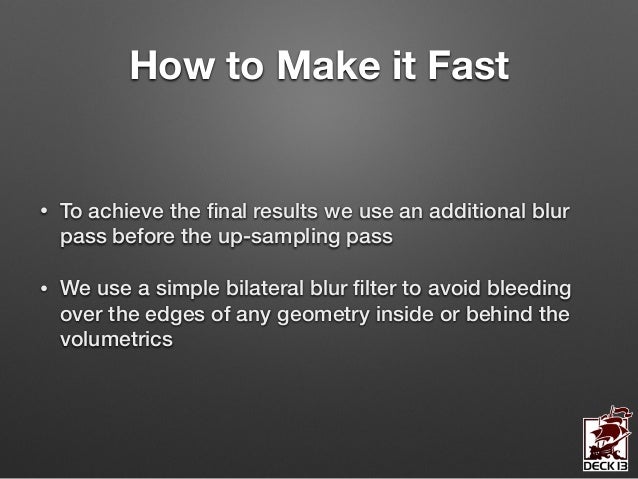 How to Make it Fast

• To achieve the final results we use an additional blur pass before the up-sampling pass

• We use a simple bilateral blur filter to avoid bleeding over the edges of any geometry inside or behind the volumetrics

DECK 13